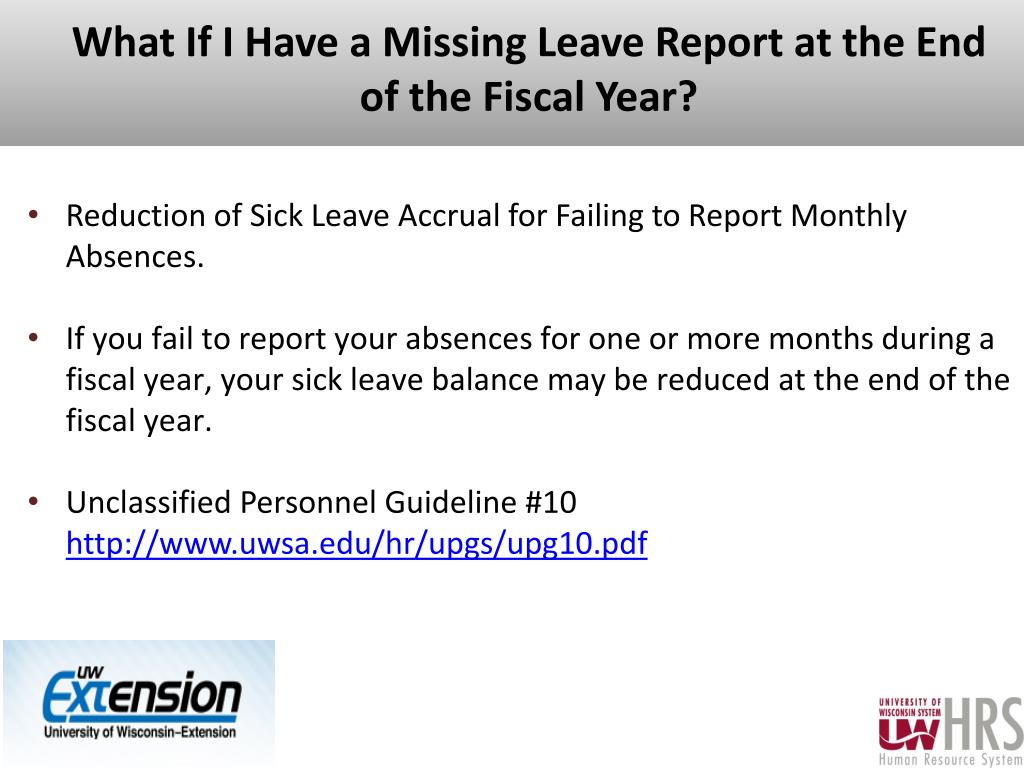 What If I Have a Missing Leave Report at the End of the Fiscal Year?

• Reduction of Sick Leave Accrual for Failing to Report Monthly Absences.

• If you fail to report your absences for one or more months during a fiscal year, your sick leave balance may be reduced at the end of the fiscal year.

• Unclassified Personnel Guideline #10
http://www.uwsa.edu/hr/upgs/upg10.pdf

UW Extension
University of Wisconsin–Extension

UNIVERSITY OF WISCONSIN SYSTEM
UW HRS
Human Resource System